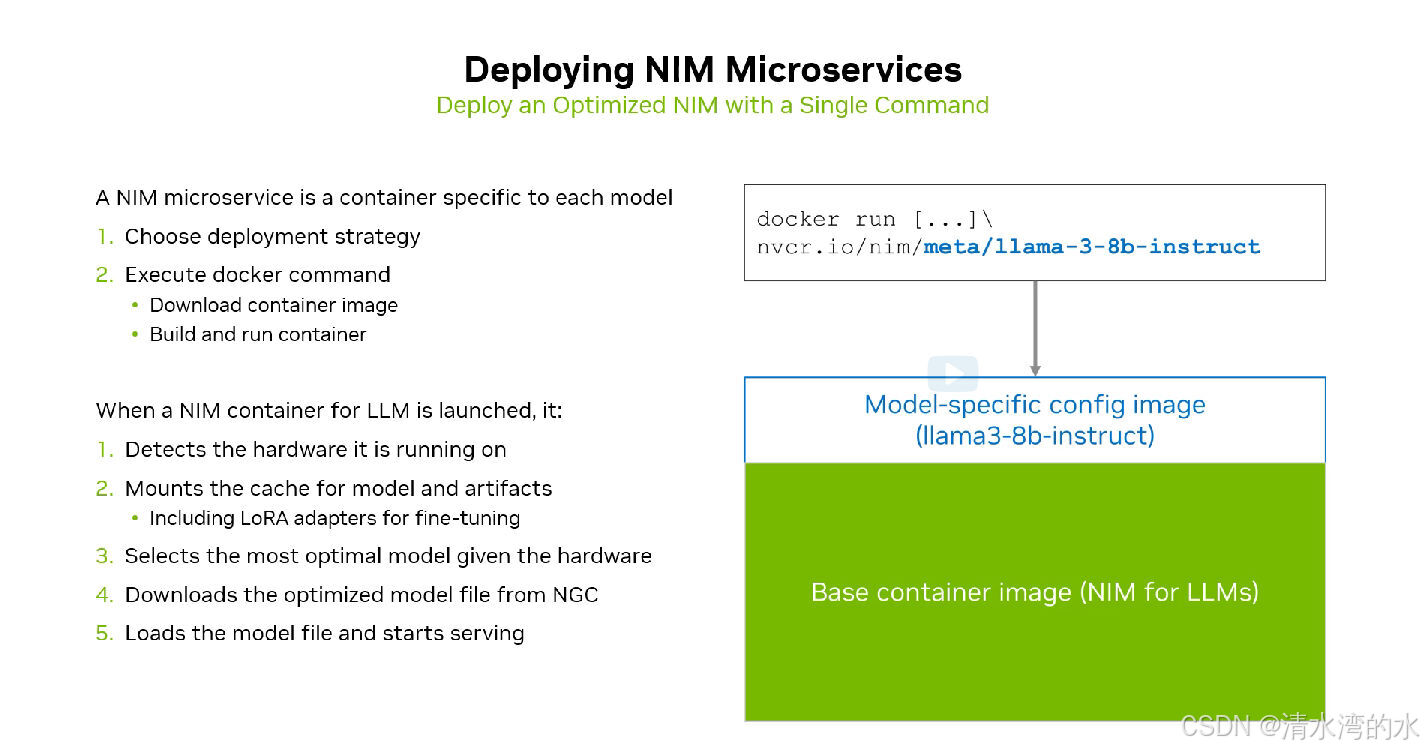 Deploying NIM Microservices
Deploy an Optimized NIM with a Single Command

A NIM microservice is a container specific to each model
1. Choose deployment strategy
2. Execute docker command
• Download container image
• Build and run container

When a NIM container for LLM is launched, it:
1. Detects the hardware it is running on
2. Mounts the cache for model and artifacts
• Including LoRA adapters for fine-tuning
3. Selects the most optimal model given the hardware
4. Downloads the optimized model file from NGC
5. Loads the model file and starts serving

docker run [...]\
nvcr.io/nim/meta/llama-3-8b-instruct

Model-specific config image
(llama3-8b-instruct)

Base container image (NIM for LLMs)

CSDN @清水湾的水